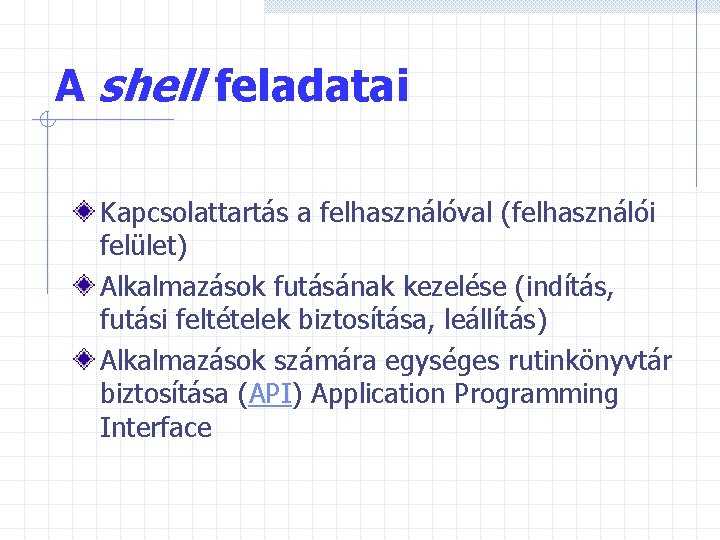 A shell feladatai

Kapcsolattartás a felhasználóval (felhasználói felület)

Alkalmazások futásának kezelése (indítás, futási feltételek biztosítása, leállítás)

Alkalmazások számára egységes rutinkönyvtár biztosítása (API) Application Programming Interface